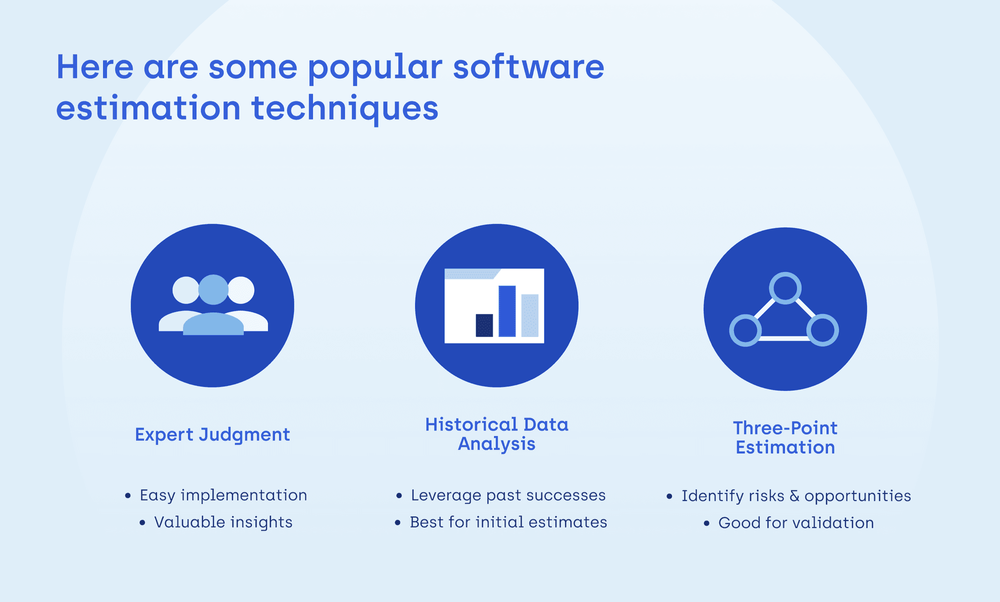 Here are some popular software estimation techniques

Expert Judgment

• Easy implementation
• Valuable insights

Historical Data Analysis

• Leverage past successes
• Best for initial estimates

Three-Point Estimation

• Identify risks & opportunities
• Good for validation